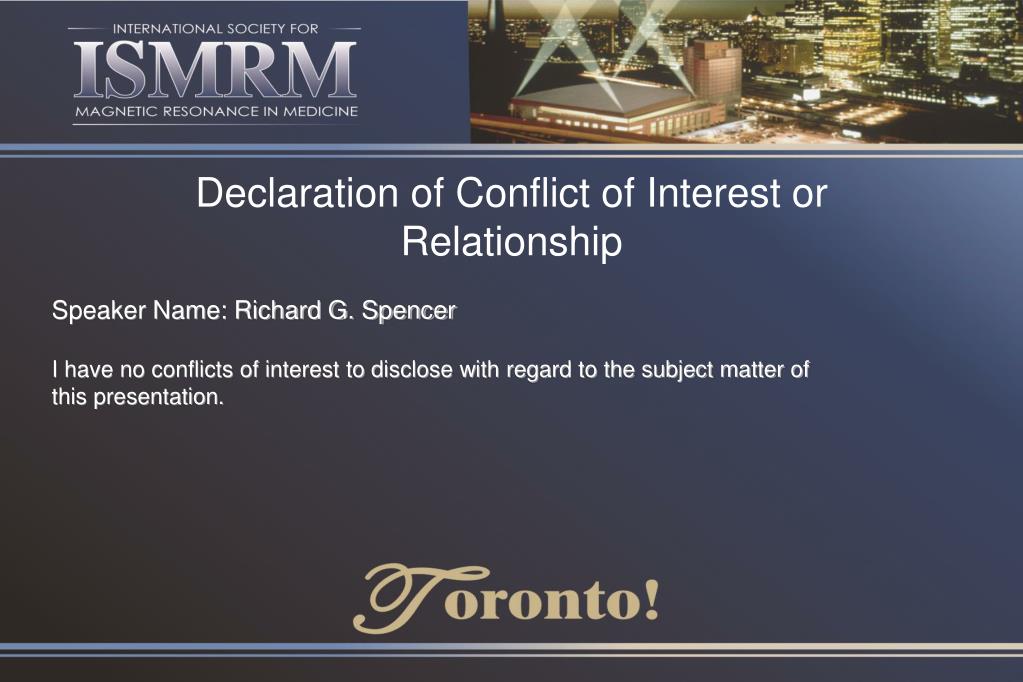 INTERNATIONAL SOCIETY FOR
ISMRM
MAGNETIC RESONANCE IN MEDICINE

Declaration of Conflict of Interest or Relationship

Speaker Name: Richard G. Spencer

I have no conflicts of interest to disclose with regard to the subject matter of this presentation.

Toronto!